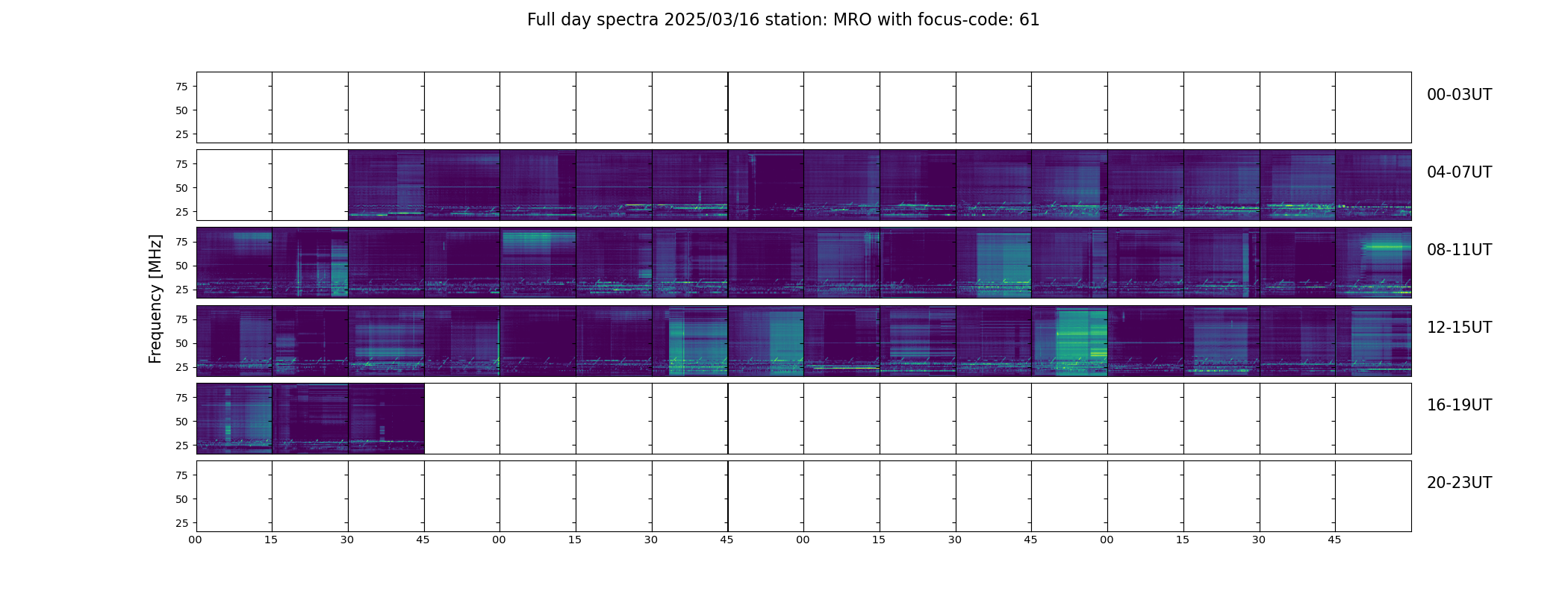 Full day spectra 2025/03/16 station: MRO with focus-code: 61

Frequency [MHz]

75
50
25

00-03UT

75
50
25

04-07UT

75
50
25

08-11UT

75
50
25

12-15UT

75
50
25

16-19UT

75
50
25

20-23UT

00 15 30 45 00 15 30 45 00 15 30 45 00 15 30 45